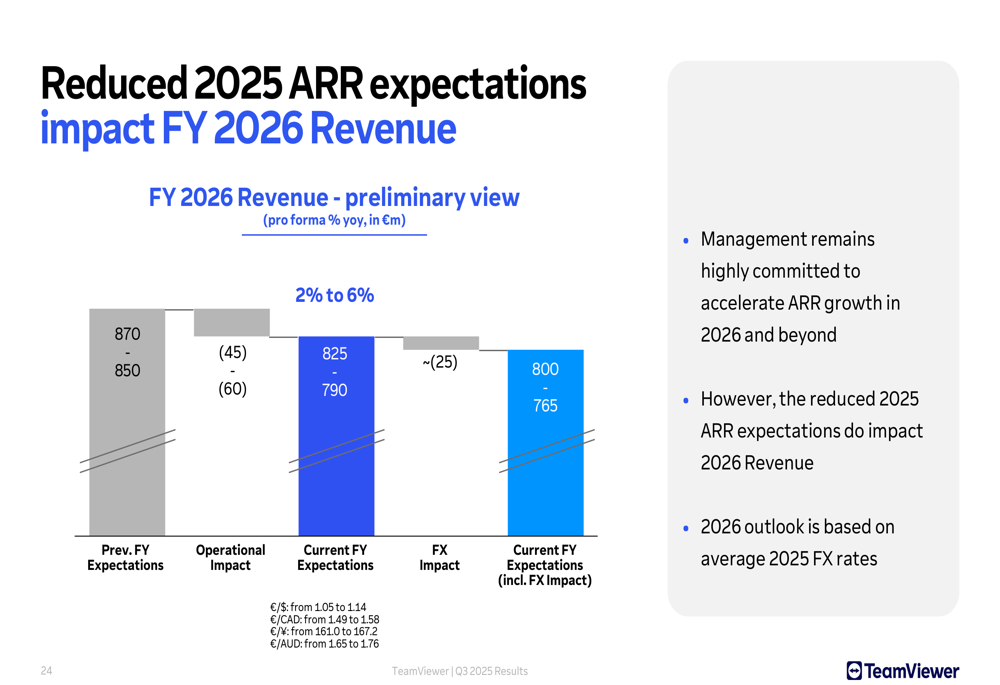 Reduced 2025 ARR expectations impact FY 2026 Revenue

FY 2026 Revenue - preliminary view
(pro forma % yoy, in €m)

2% to 6%

870 - 850

(45) - (60)

825 - 790

~(25)

800 - 765

Prev. FY Expectations

Operational Impact

Current FY Expectations

FX Impact

Current FY Expectations (incl. FX Impact)

€/$: from 1.05 to 1.14
€/CAD: from 1.49 to 1.58
€/¥: from 161.0 to 167.2
€/AUD: from 1.65 to 1.76

• Management remains highly committed to accelerate ARR growth in 2026 and beyond

• However, the reduced 2025 ARR expectations do impact 2026 Revenue

• 2026 outlook is based on average 2025 FX rates

24

TeamViewer | Q3 2025 Results

TeamViewer